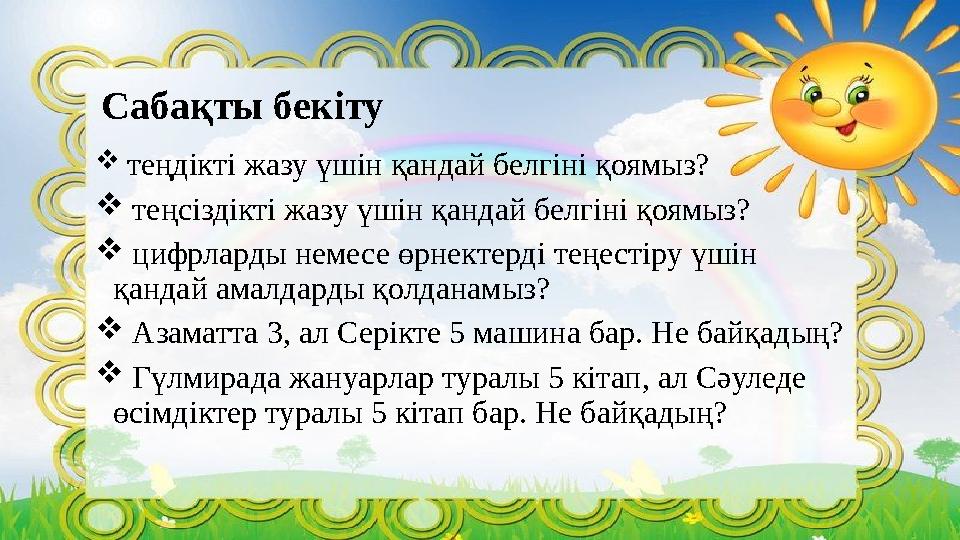 Сабақты бекіту

❖ теңдікті жазу үшін қандай белгіні қоямыз?

❖ теңсіздікті жазу үшін қандай белгіні қоямыз?

❖ цифрларды немесе өрнектерді теңестіру үшін қандай амалдарды қолданамыз?

❖ Азаматта 3, ал Серікте 5 машина бар. Не байқадың?

❖ Гүлмирада жануарлар туралы 5 кітап, ал Сәуледе өсімдіктер туралы 5 кітап бар. Не байқадың?